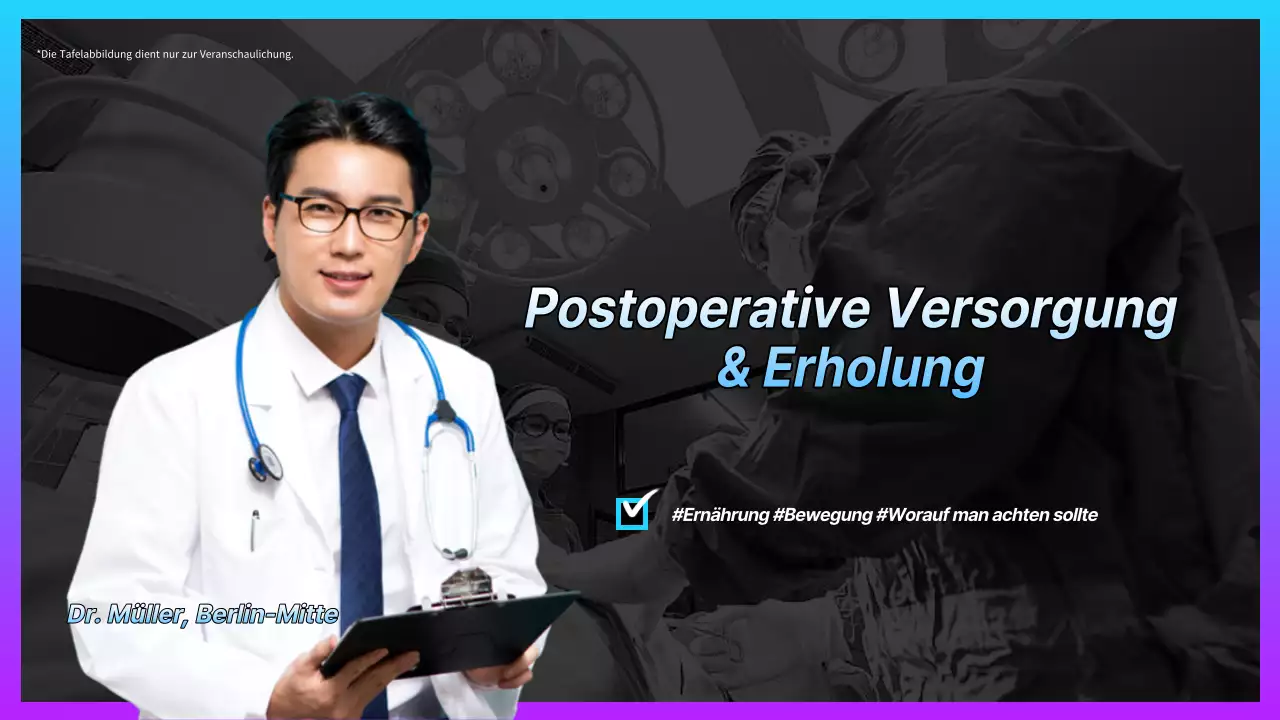 *Die Tafelabbildung dient nur zur Veranschaulichung.

Postoperative Versorgung & Erholung

#Ernährung #Bewegung #Worauf man achten sollte

Dr. Müller, Berlin-Mitte